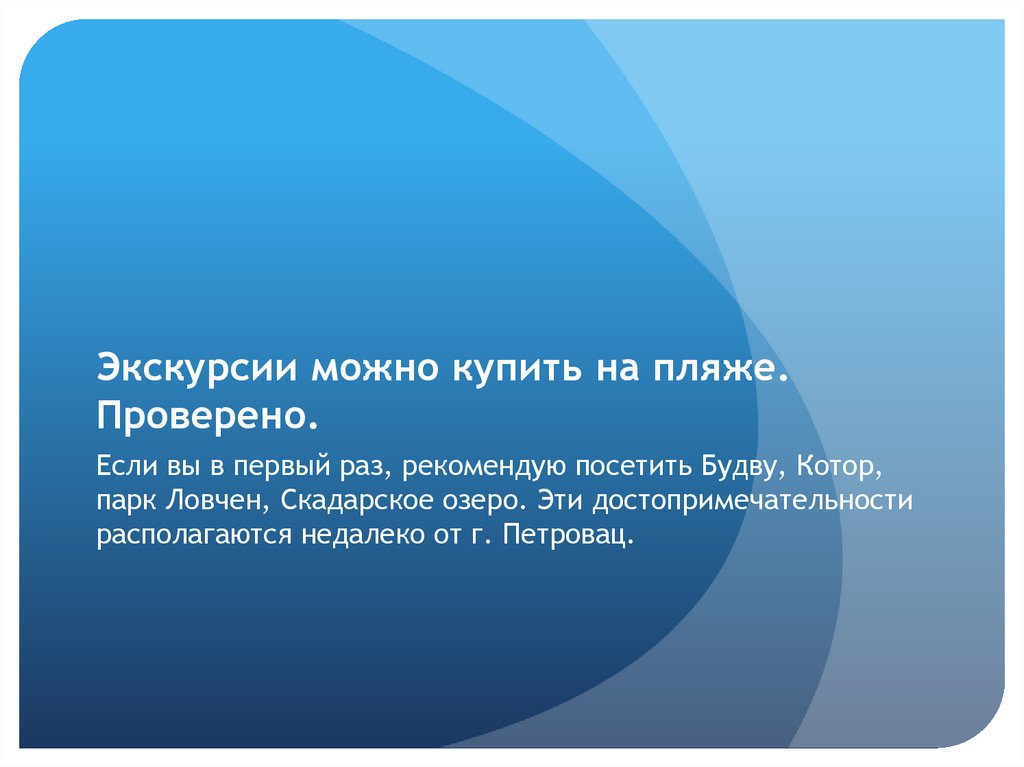 Экскурсии можно купить на пляже. Проверено.

Если вы в первый раз, рекомендую посетить Будву, Котор, парк Ловчен, Скадарское озеро. Эти достопримечательности располагаются недалеко от г. Петровац.